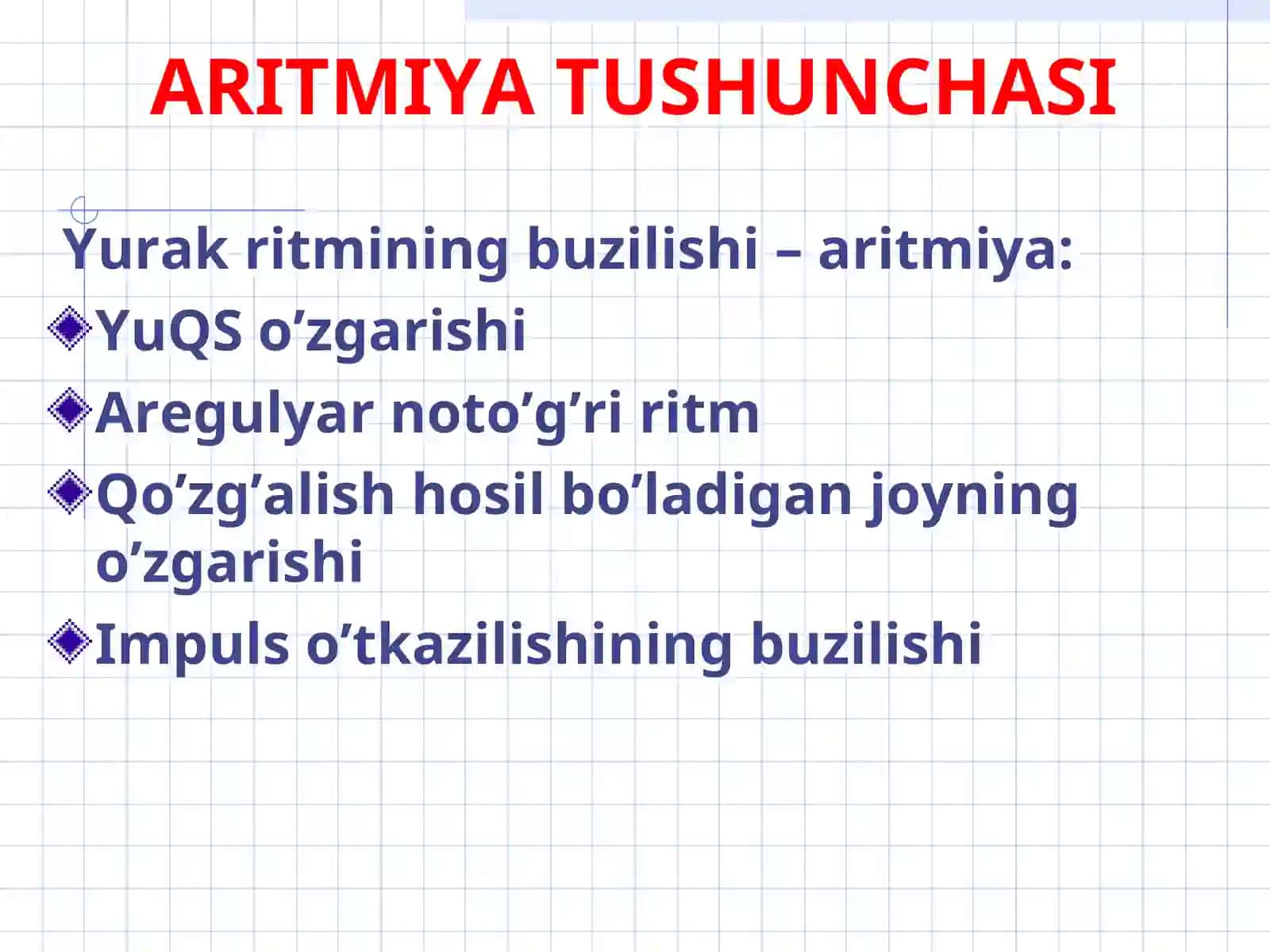 ARITMIYA TUSHUNCHASI

Yurak ritmining buzilishi – aritmiya:

YuQS o’zgarishi

Aregulyar noto’g’ri ritm

Qo’zg’alish hosil bo’ladigan joyning o’zgarishi

Impuls o’tkazilishining buzilishi